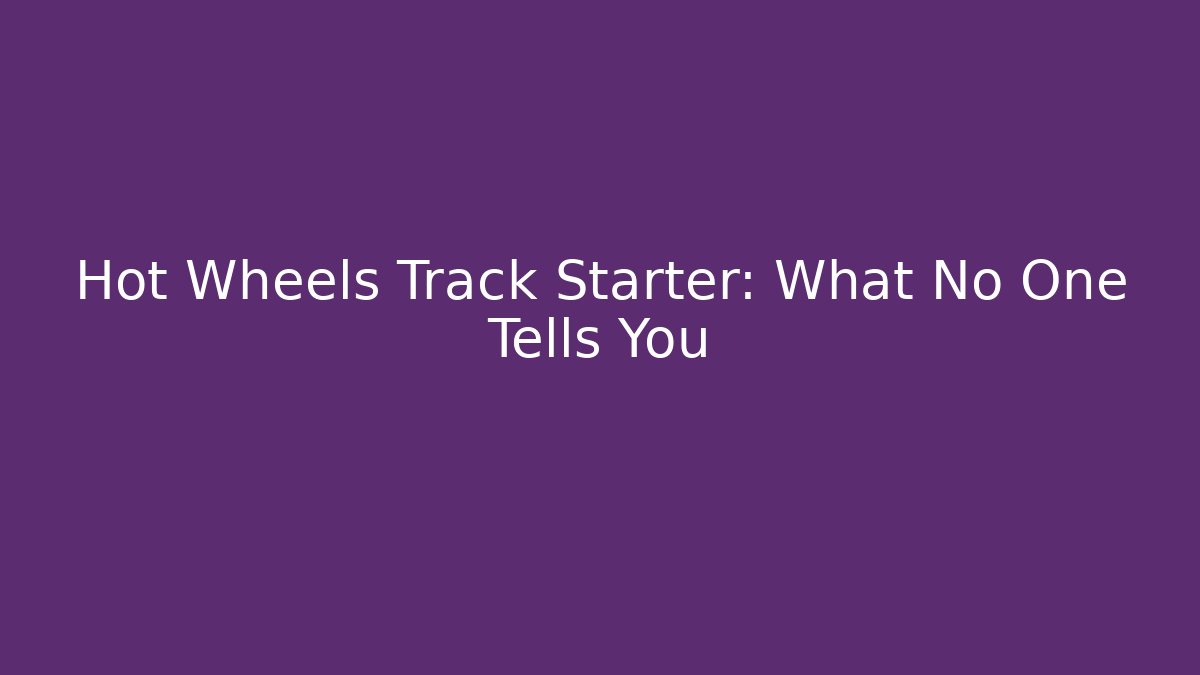 Hot Wheels Track Starter: What No One Tells You